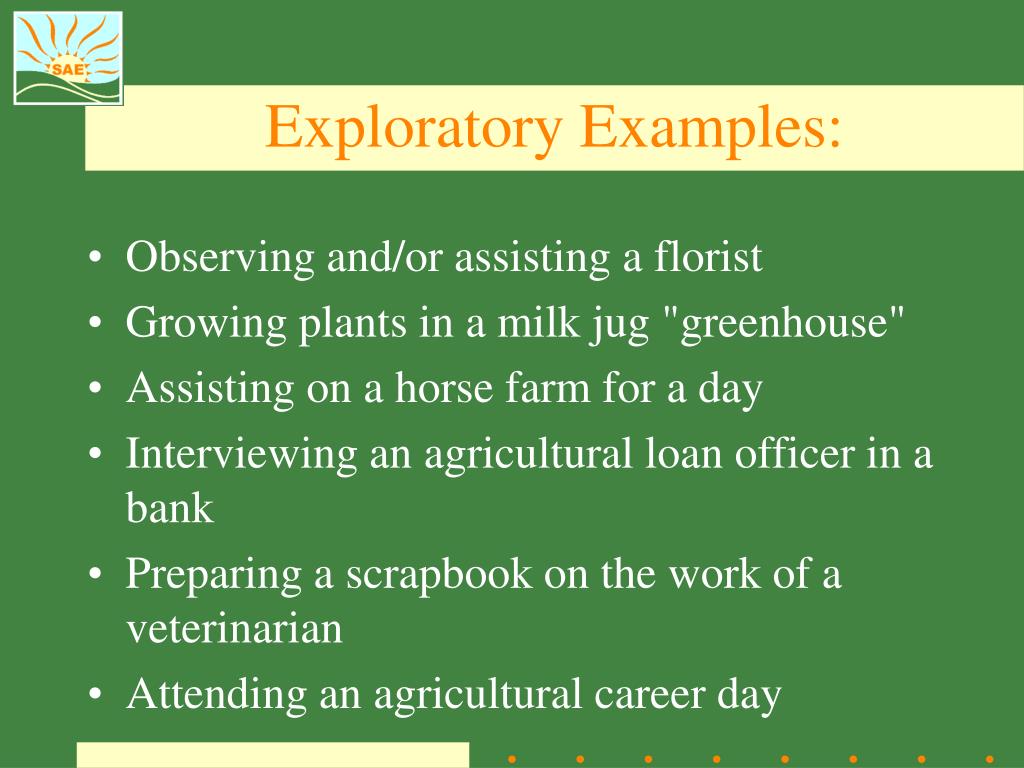 SAE

Exploratory Examples:

• Observing and/or assisting a florist
• Growing plants in a milk jug "greenhouse"
• Assisting on a horse farm for a day
• Interviewing an agricultural loan officer in a bank
• Preparing a scrapbook on the work of a veterinarian
• Attending an agricultural career day